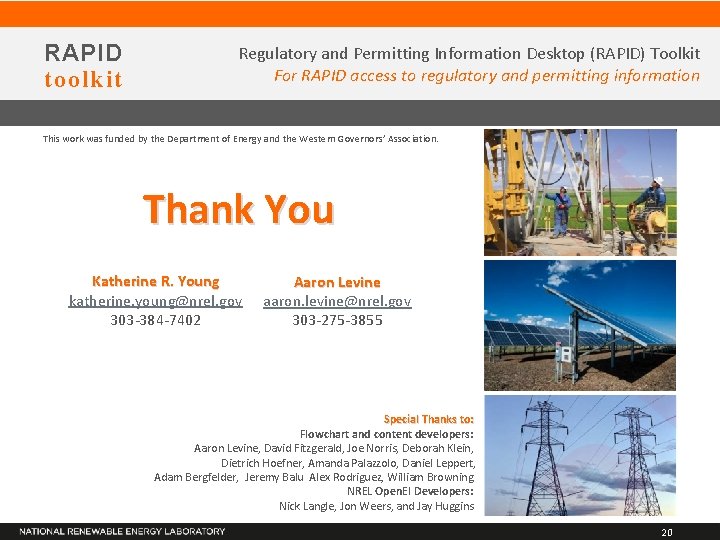 RAPID
toolkit

Regulatory and Permitting Information Desktop (RAPID) Toolkit
For RAPID access to regulatory and permitting information

This work was funded by the Department of Energy and the Western Governors' Association.

Thank You

Katherine R. Young
katherine.young@nrel.gov
303-384-7402

Aaron Levine
aaron.levine@nrel.gov
303-275-3855

Special Thanks to:
Flowchart and content developers:
Aaron Levine, David Fitzgerald, Joe Norris, Deborah Klein, Dietrich Hoefner, Amanda Palazzolo, Daniel Leppert, Adam Bergfelder, Jeremy Balu Alex Rodriguez, William Browning
NREL OpenEI Developers:
Nick Langle, Jon Weers, and Jay Huggins

NATIONAL RENEWABLE ENERGY LABORATORY

20